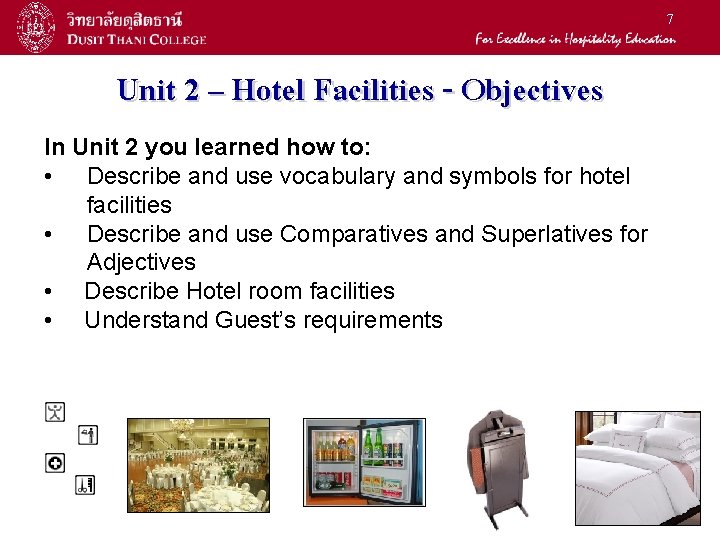 วิทยาลัยดุสิตธานี
DUSIT THANI COLLEGE

7

For Excellence in Hospitality Education

Unit 2 – Hotel Facilities - Objectives

In Unit 2 you learned how to:
• Describe and use vocabulary and symbols for hotel facilities
• Describe and use Comparatives and Superlatives for Adjectives
• Describe Hotel room facilities
• Understand Guest's requirements